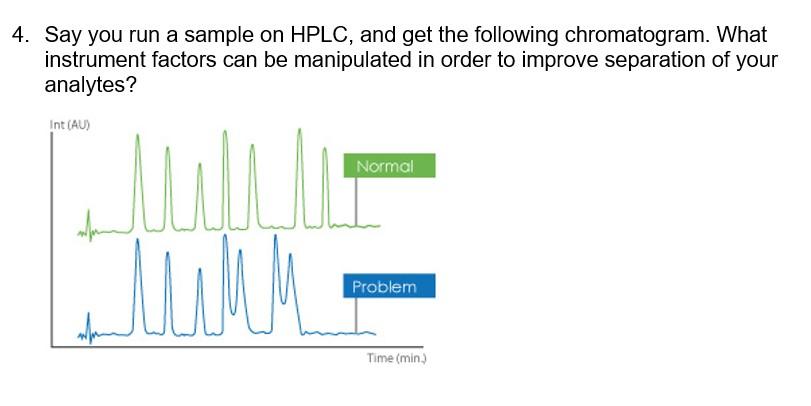 4. Say you run a sample on HPLC, and get the following chromatogram. What instrument factors can be manipulated in order to improve separation of your analytes?

Int (AU)

Normal

Problem

Time (min.)